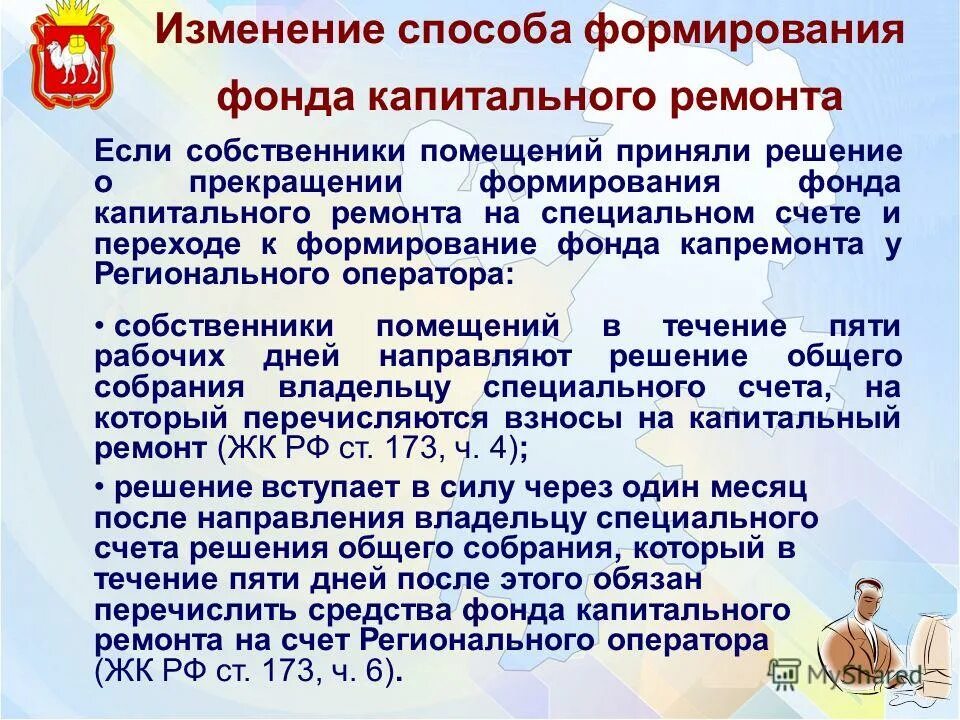 Изменение способа формирования фонда капитального ремонта

Если собственники помещений приняли решение о прекращении формирования фонда капитального ремонта на специальном счете и переходе к формирование фонда капремонта у Регионального оператора:

• собственники помещений в течение пяти рабочих дней направляют решение общего собрания владельцу специального счета, на который перечисляются взносы на капитальный ремонт (ЖК РФ ст. 173, ч. 4);

• решение вступает в силу через один месяц после направления владельцу специального счета решения общего собрания, который в течение пяти дней после этого обязан перечислить средства фонда капитального ремонта на счет Регионального оператора (ЖК РФ ст. 173, ч. 6).

MyShared